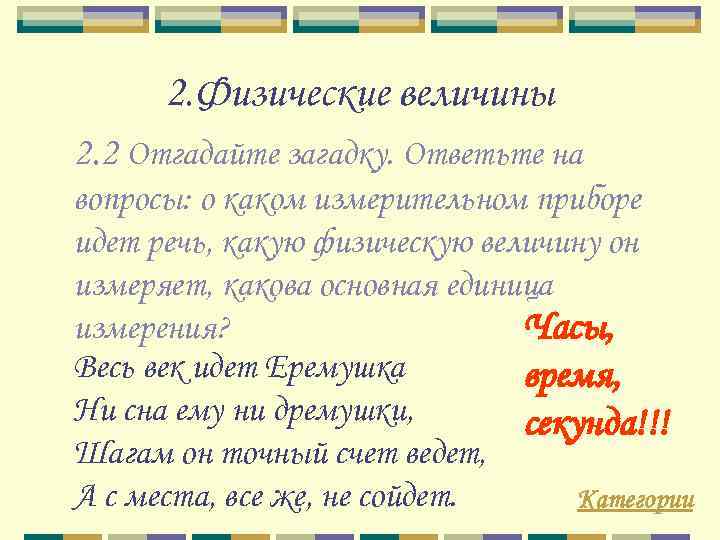 2.Физические величины

2.2 Отгадайте загадку. Ответьте на вопросы: о каком измерительном приборе идет речь, какую физическую величину он измеряет, какова основная единица измерения?

Весь век идет Еремушка
Ни сна ему ни дремушки,
Шагам он точный счет ведет,
А с места, все же, не сойдет.

Часы,
время,
секунда!!!

Категории